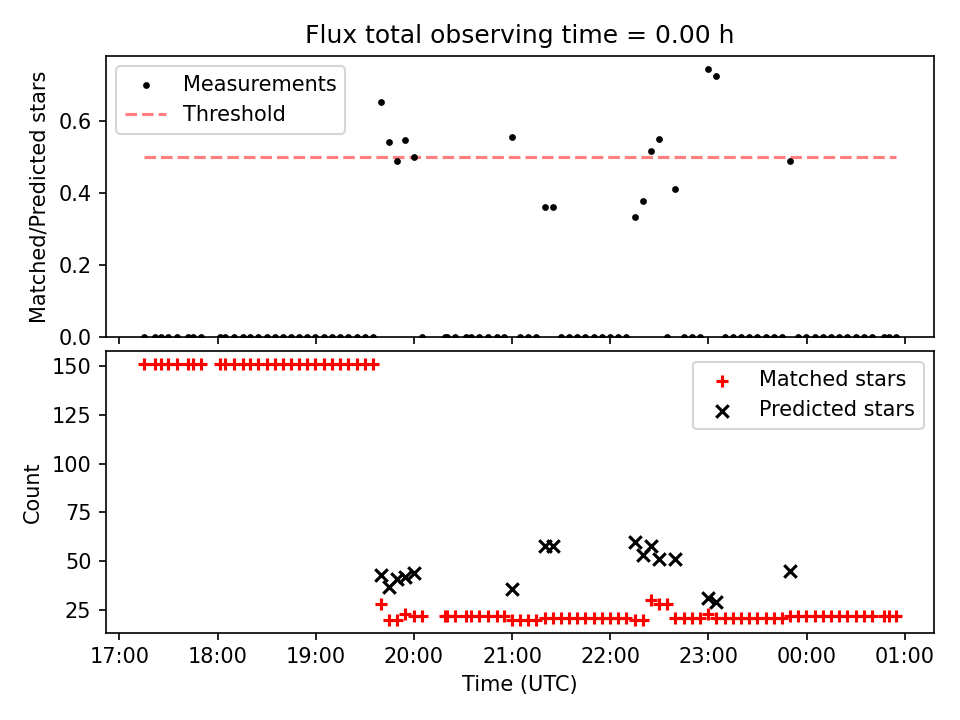 Flux total observing time = 0.00 h

Measurements
Threshold

Matched/Predicted stars

0.6
0.4
0.2
0.0

Matched stars
Predicted stars

Count

150
125
100
75
50
25

17:00 18:00 19:00 20:00 21:00 22:00 23:00 00:00 01:00

Time (UTC)